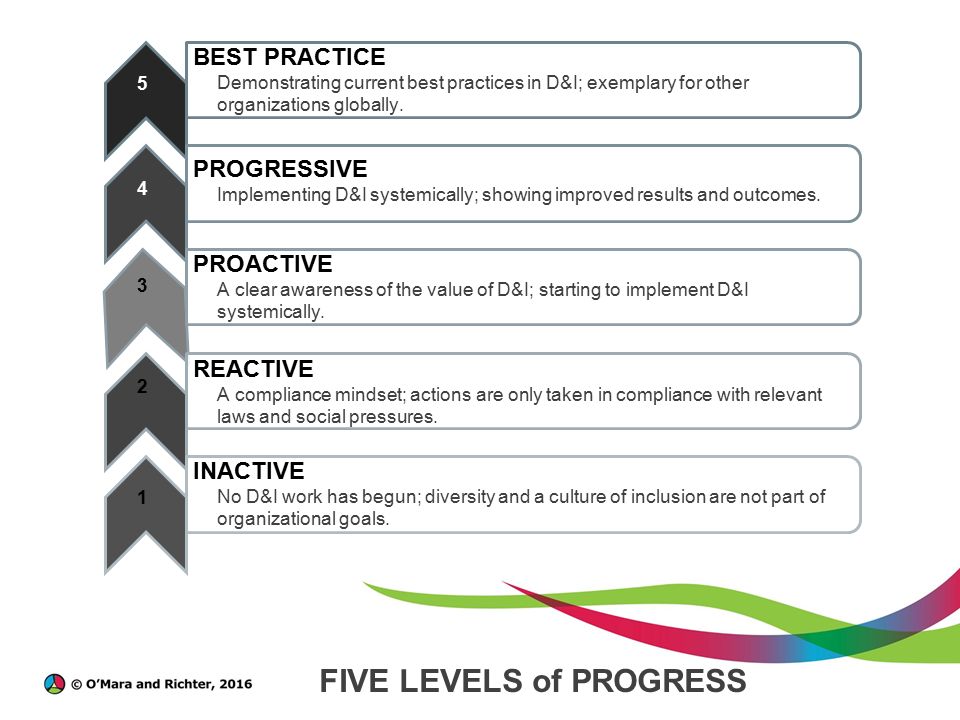 5
BEST PRACTICE
Demonstrating current best practices in D&I; exemplary for other organizations globally.

4
PROGRESSIVE
Implementing D&I systemically; showing improved results and outcomes.

3
PROACTIVE
A clear awareness of the value of D&I; starting to implement D&I systemically.

2
REACTIVE
A compliance mindset; actions are only taken in compliance with relevant laws and social pressures.

1
INACTIVE
No D&I work has begun; diversity and a culture of inclusion are not part of organizational goals.

© O'Mara and Richter, 2016

FIVE LEVELS of PROGRESS